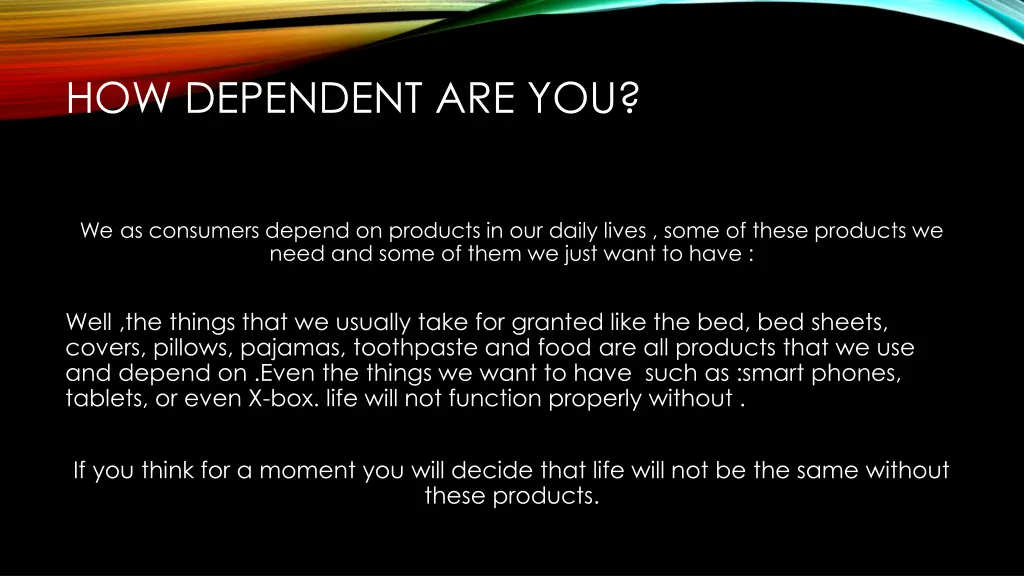 HOW DEPENDENT ARE YOU?

We as consumers depend on products in our daily lives , some of these products we need and some of them we just want to have :

Well ,the things that we usually take for granted like the bed, bed sheets, covers, pillows, pajamas, toothpaste and food are all products that we use and depend on .Even the things we want to have such as :smart phones, tablets, or even X-box. life will not function properly without .

If you think for a moment you will decide that life will not be the same without these products.